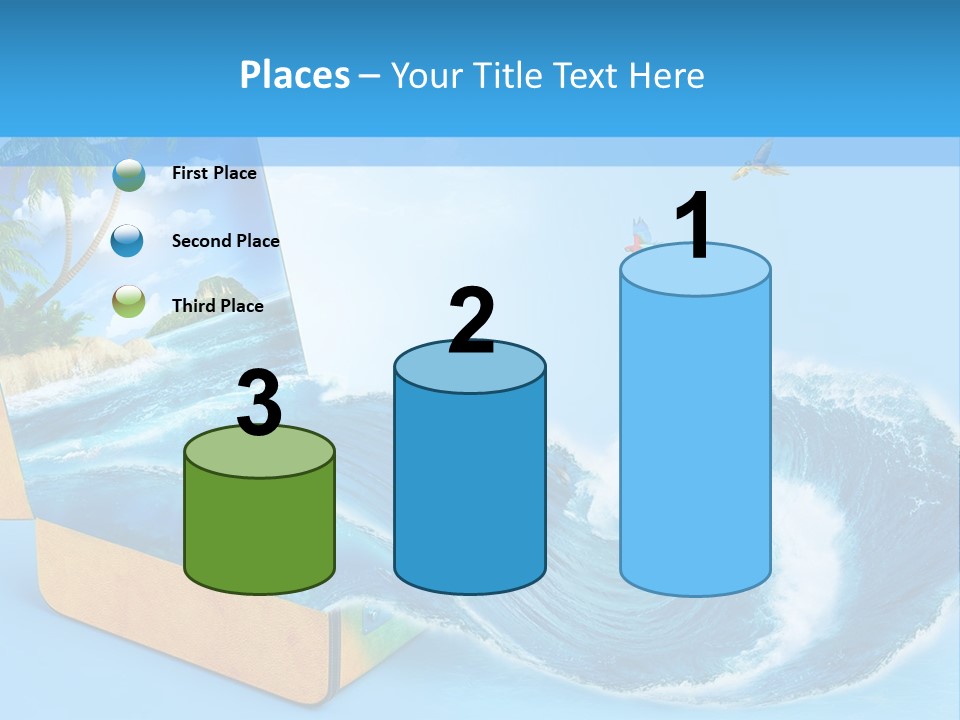 Places – Your Title Text Here

First Place

Second Place

Third Place

3

2

1